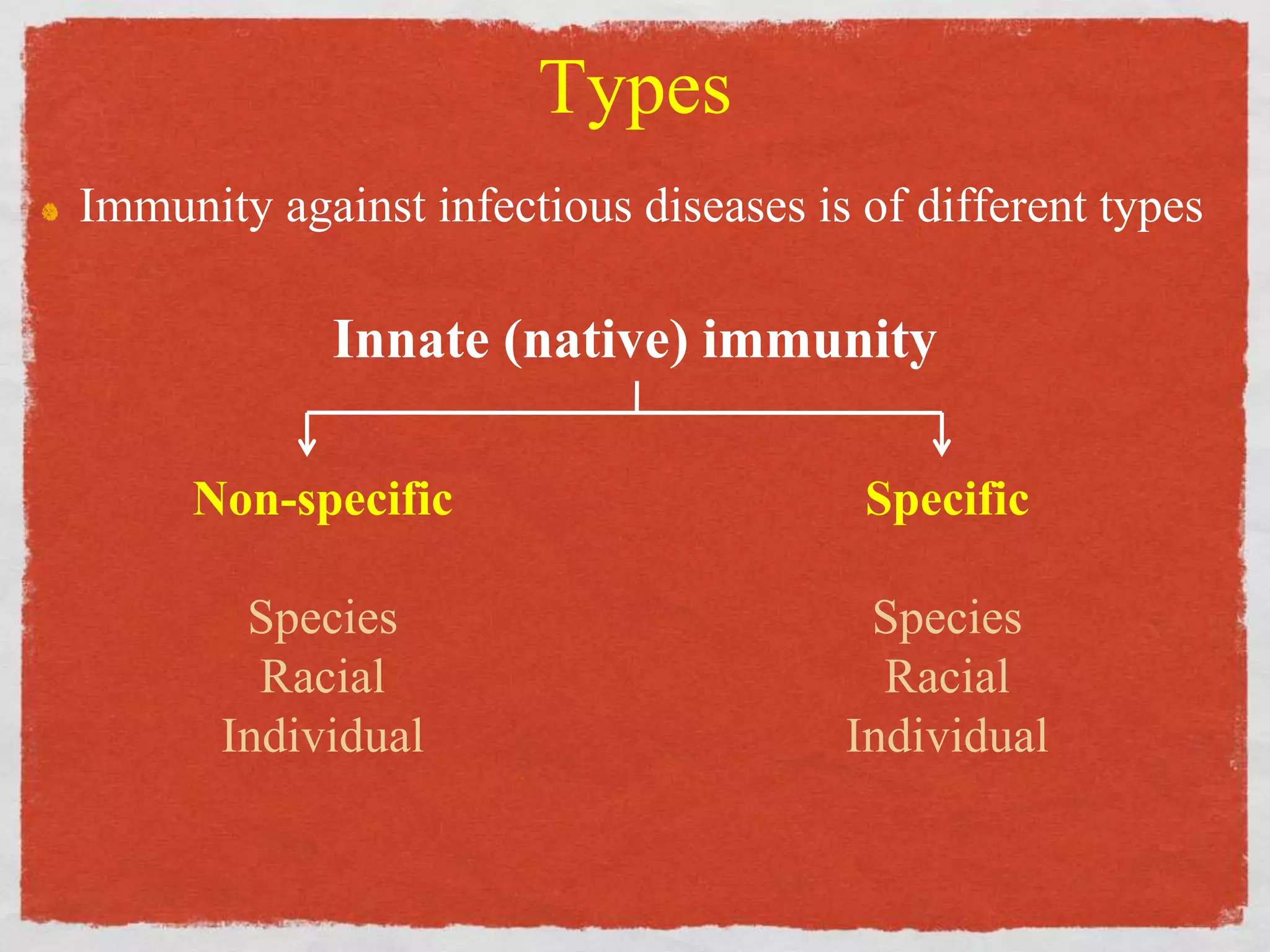 Types

Immunity against infectious diseases is of different types

Innate (native) immunity

Non-specific

Species
Racial
Individual

Specific

Species
Racial
Individual